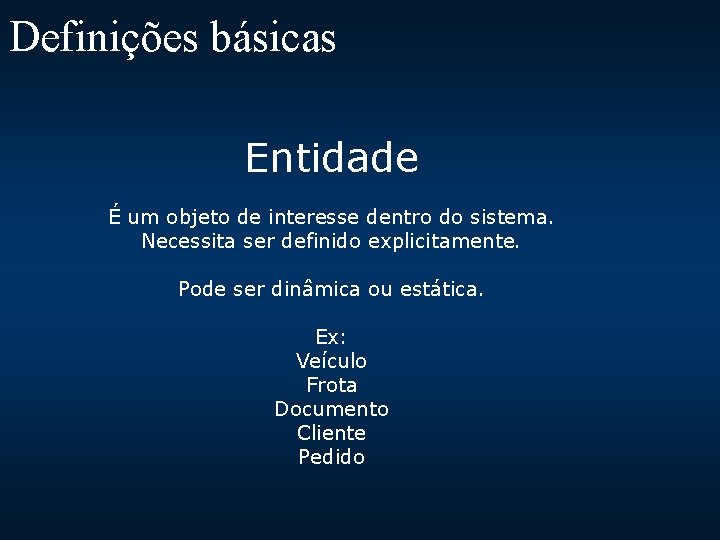 Definições básicas

Entidade

É um objeto de interesse dentro do sistema.
Necessita ser definido explicitamente.

Pode ser dinâmica ou estática.

Ex:
Veículo
Frota
Documento
Cliente
Pedido